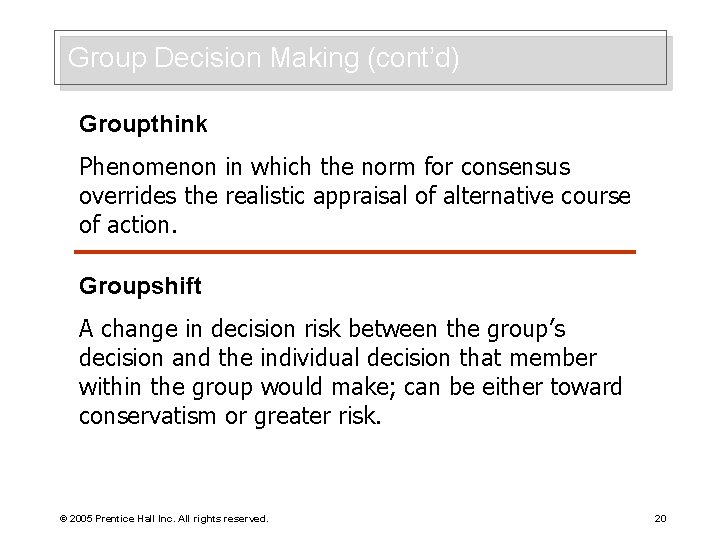 Group Decision Making (cont'd)

Groupthink

Phenomenon in which the norm for consensus overrides the realistic appraisal of alternative course of action.

Groupshift

A change in decision risk between the group's decision and the individual decision that member within the group would make; can be either toward conservatism or greater risk.

© 2005 Prentice Hall Inc. All rights reserved.

20